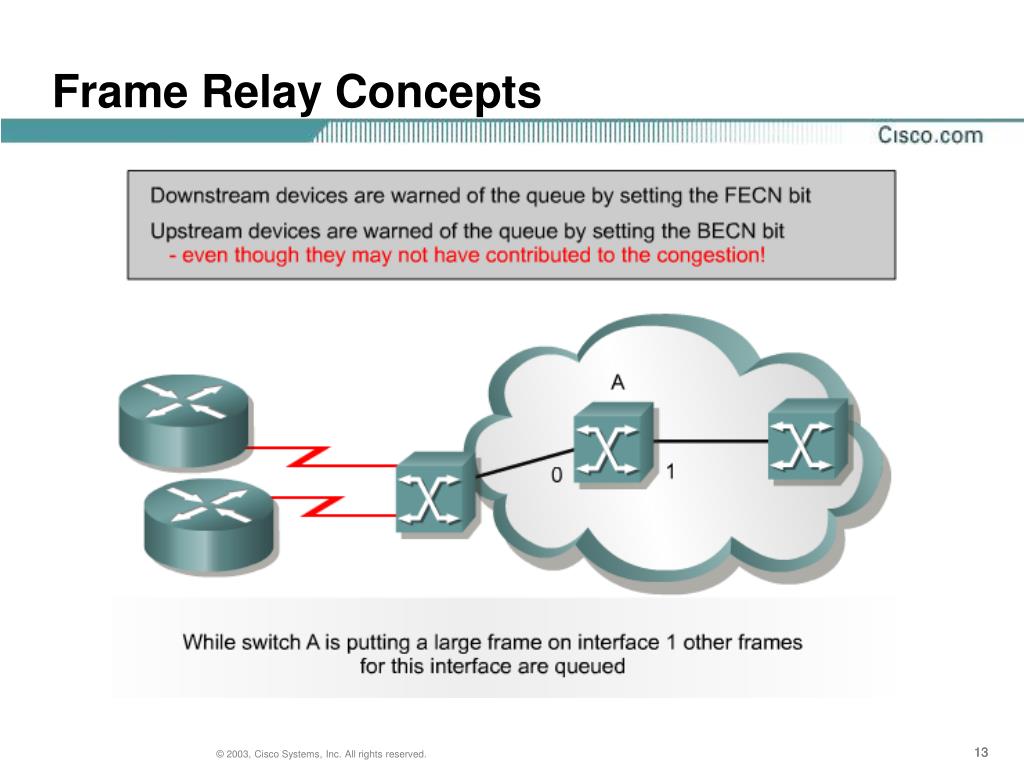 Frame Relay Concepts

Cisco.com

Downstream devices are warned of the queue by setting the FECN bit

Upstream devices are warned of the queue by setting the BECN bit
- even though they may not have contributed to the congestion!

A

0

1

While switch A is putting a large frame on interface 1 other frames for this interface are queued

© 2003, Cisco Systems, Inc. All rights reserved.

13